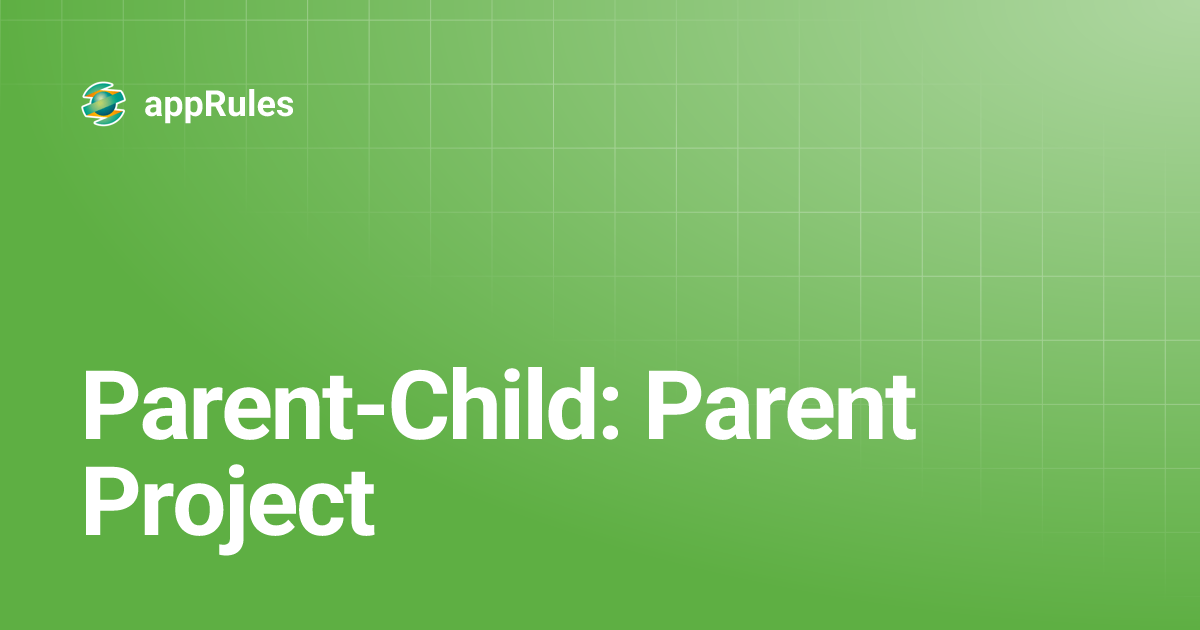 appRules

Parent-Child: Parent Project